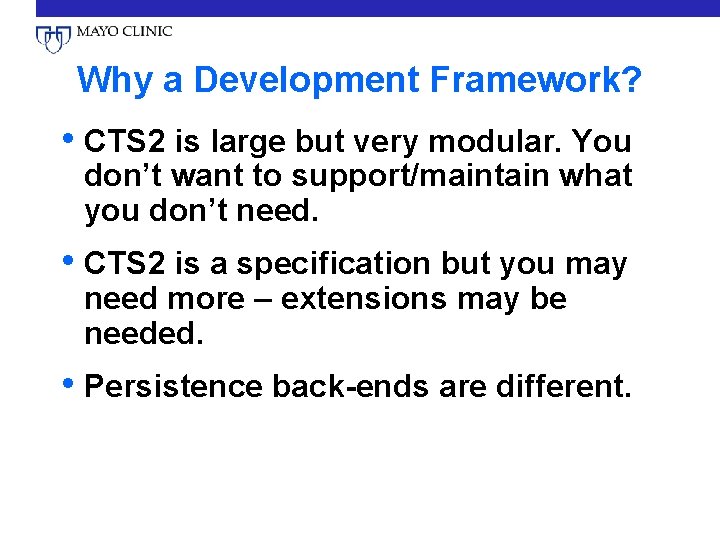 MAYO CLINIC

Why a Development Framework?

• CTS2 is large but very modular. You don’t want to support/maintain what you don’t need.

• CTS2 is a specification but you may need more – extensions may be needed.

• Persistence back-ends are different.